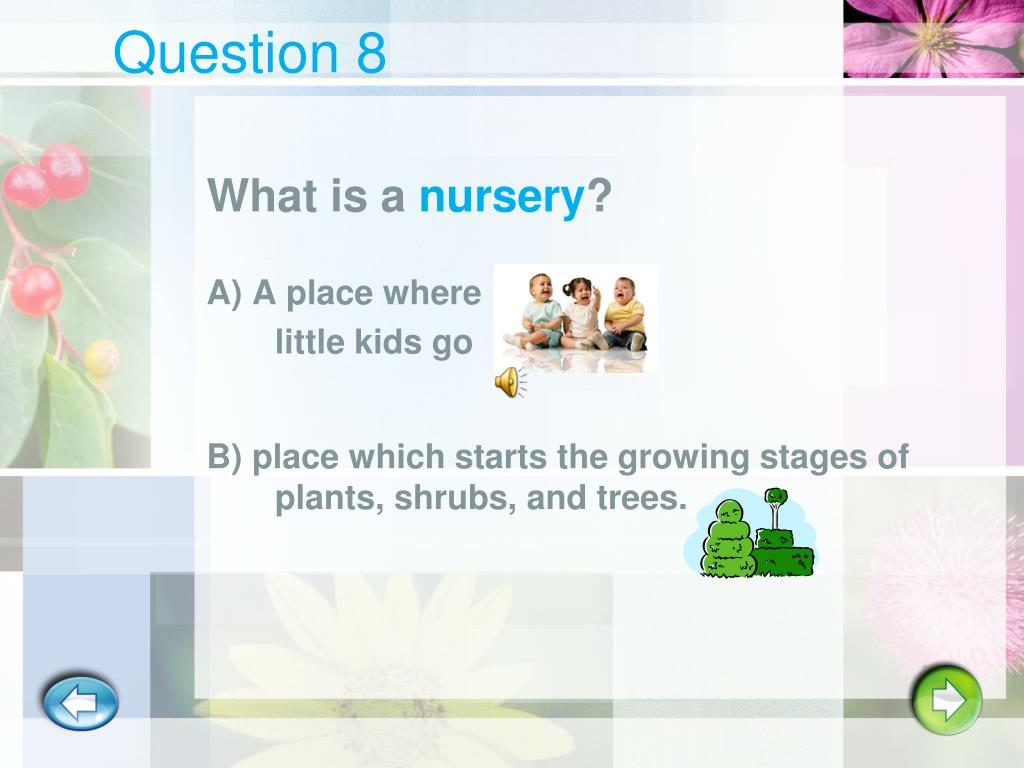 Question 8

What is a nursery?

A) A place where little kids go

B) place which starts the growing stages of plants, shrubs, and trees.